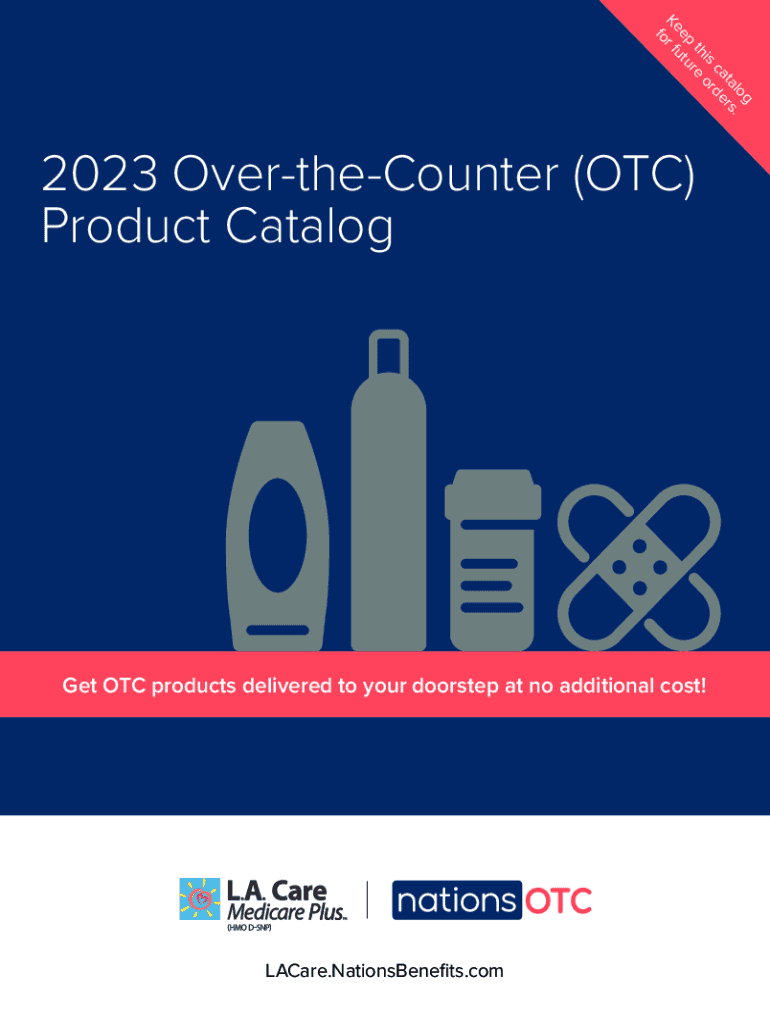 Keep this catalog for future orders.

2023 Over-the-Counter (OTC) Product Catalog

Get OTC products delivered to your doorstep at no additional cost!

L.A. Care Medicare Plus™ (HMO D-SNP)

nations OTC

LACare.NationsBenefits.com